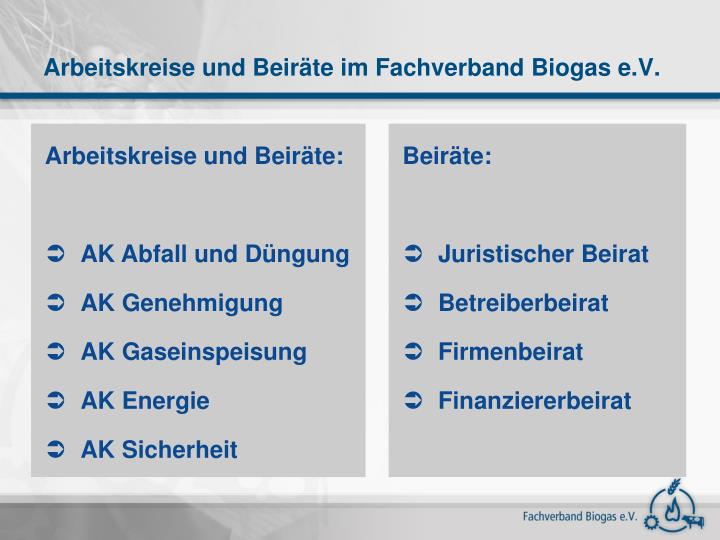 Arbeitskreise und Beiräte im Fachverband Biogas e.V.

Arbeitskreise und Beiräte:

➲ AK Abfall und Düngung
➲ AK Genehmigung
➲ AK Gaseinspeisung
➲ AK Energie
➲ AK Sicherheit

Beiräte:

➲ Juristischer Beirat
➲ Betreiberbeirat
➲ Firmenbeirat
➲ Finanziererbeirat

Fachverband Biogas e.V.